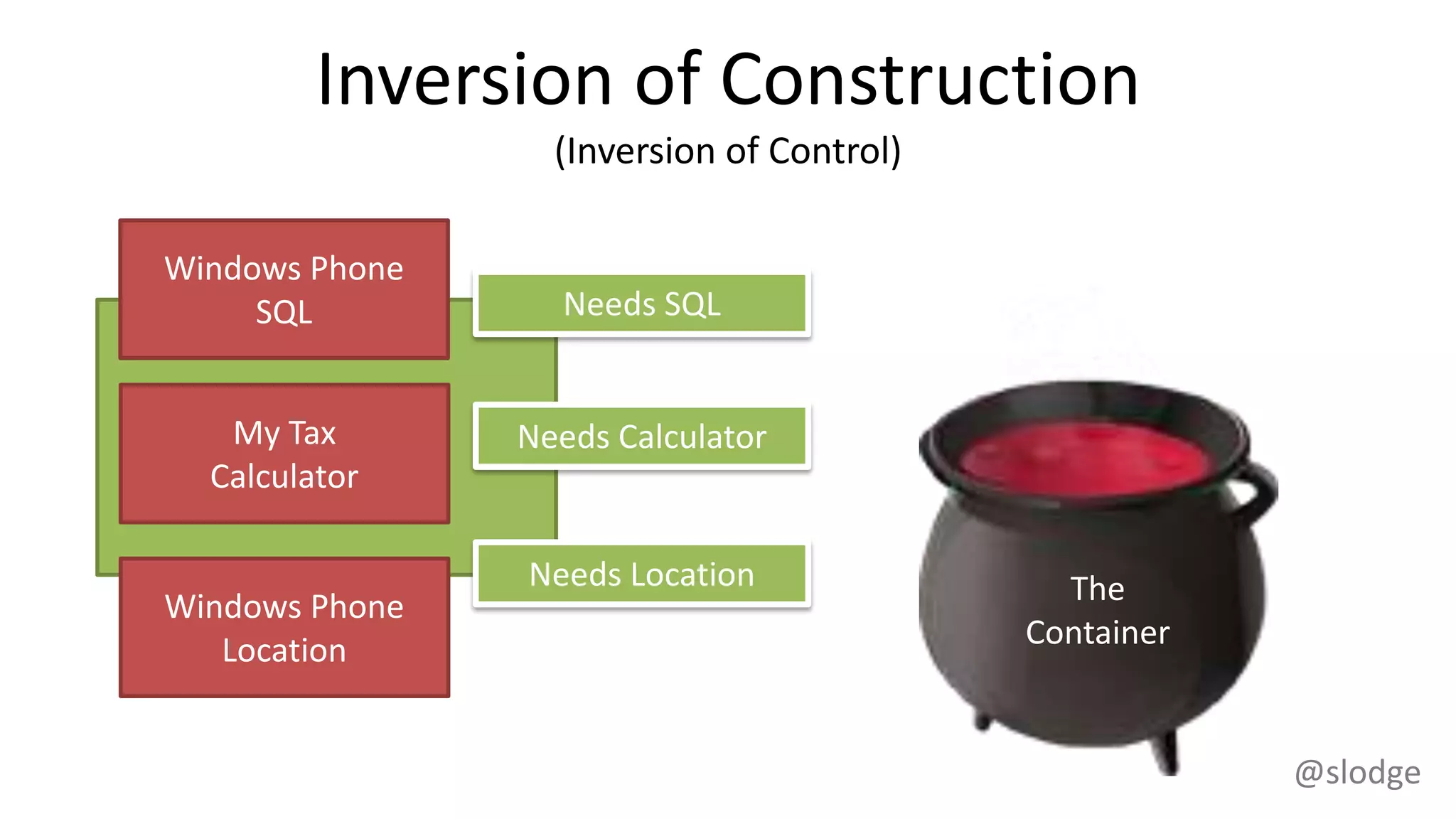 Inversion of Construction

(Inversion of Control)

Windows Phone SQL

My Tax Calculator

Windows Phone Location

Needs SQL

Needs Calculator

Needs Location

The Container

@slodge